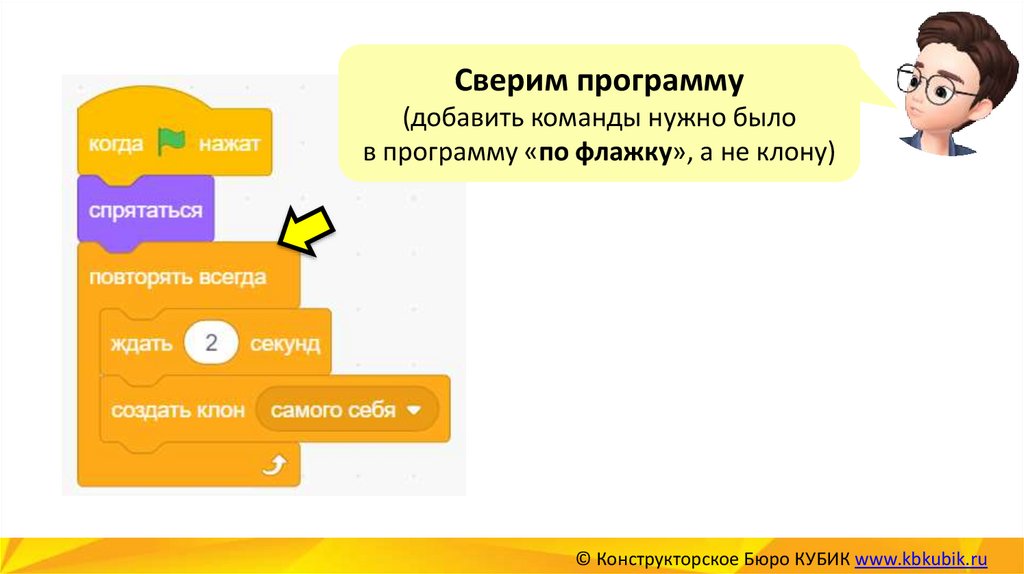 Сверим программу
(добавить команды нужно было в программу «по флажку», а не клону)

когда нажат
спрятаться
повторять всегда
ждать 2 секунд
создать клон самого себя

© Конструкторское Бюро КУБИК www.kbkubik.ru